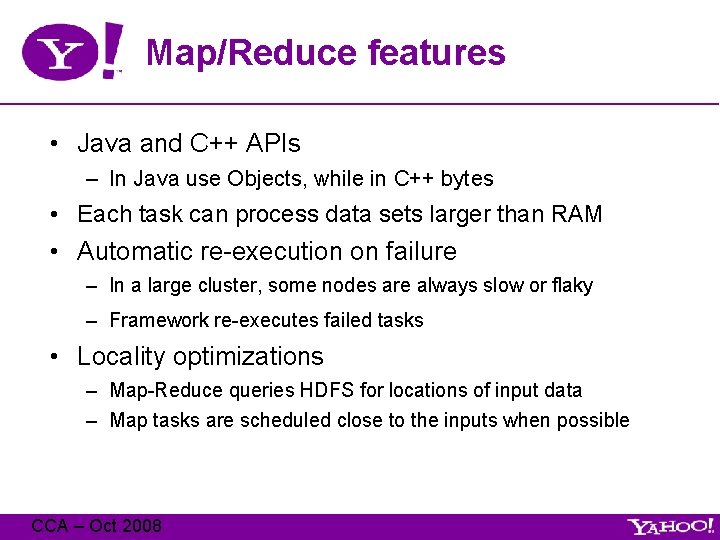 Y!

Map/Reduce features

• Java and C++ APIs
– In Java use Objects, while in C++ bytes
• Each task can process data sets larger than RAM
• Automatic re-execution on failure
– In a large cluster, some nodes are always slow or flaky
– Framework re-executes failed tasks
• Locality optimizations
– Map-Reduce queries HDFS for locations of input data
– Map tasks are scheduled close to the inputs when possible

CCA – Oct 2008

YAHOO!